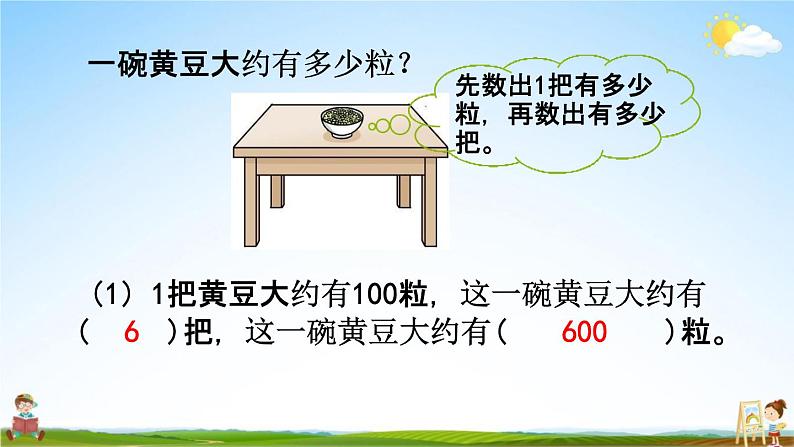 一碗黄豆大约有多少粒？

先数出1把有多少粒，再数出有多少把。

（1）1把黄豆大约有100粒，这一碗黄豆大约有（ 6 ）把，这一碗黄豆大约有（ 600 ）粒。